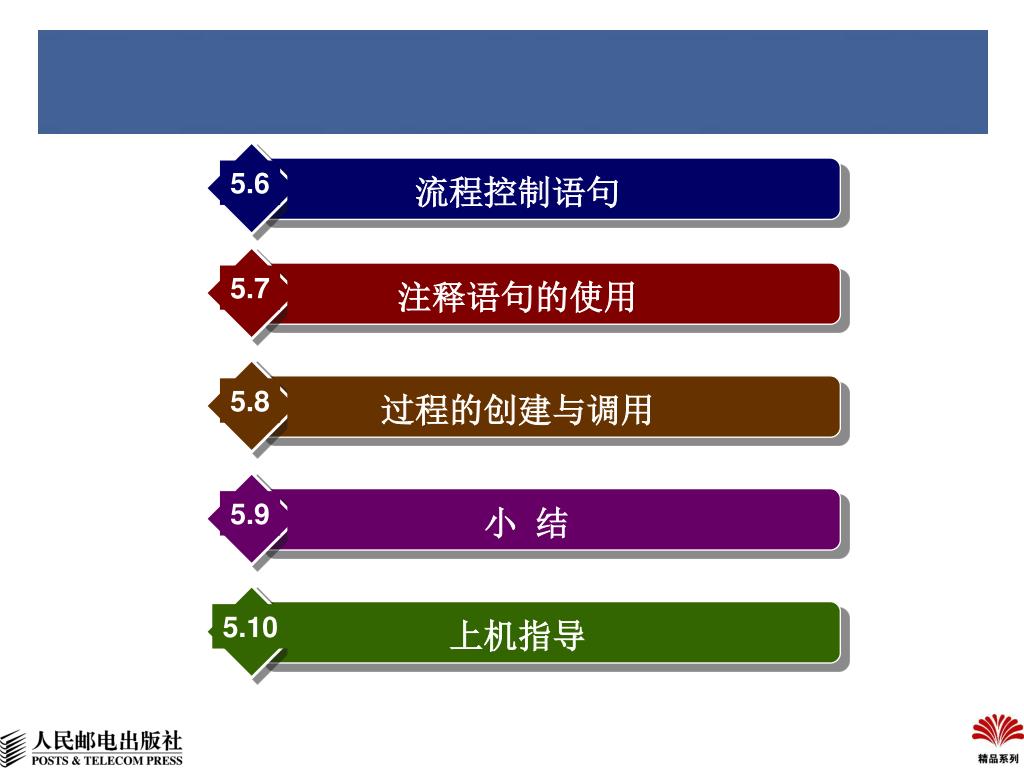 5.6 流程控制语句

5.7 注释语句的使用

5.8 过程的创建与调用

5.9 小 结

5.10 上机指导

人民邮电出版社
POSTS & TELECOM PRESS

精品系列